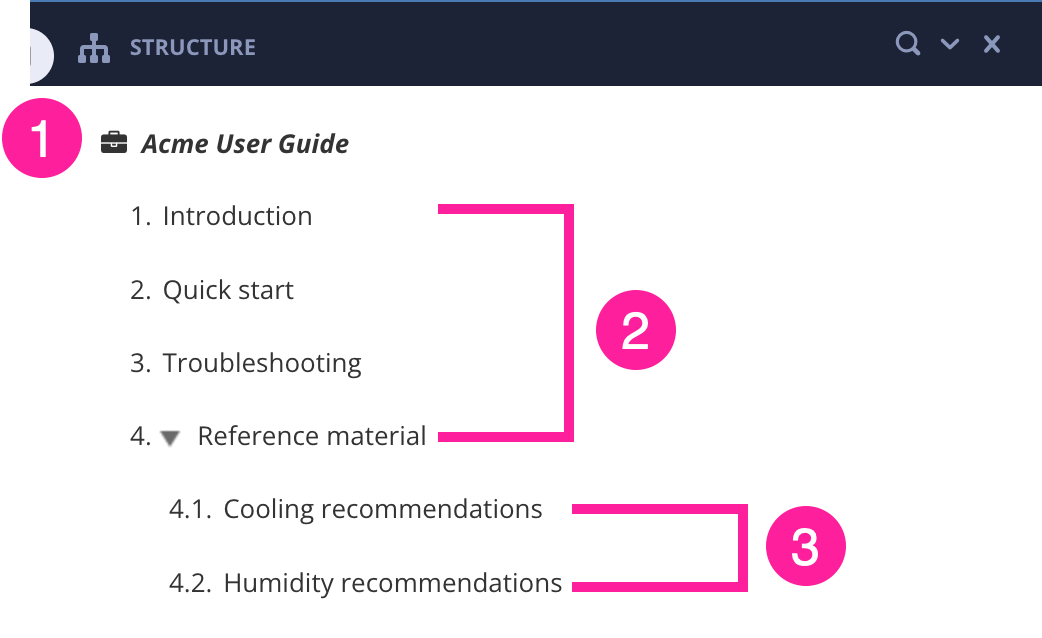 STRUCTURE

1

Acme User Guide

1. Introduction

2. Quick start

3. Troubleshooting

4. Reference material

2

4.1. Cooling recommendations

4.2. Humidity recommendations

3